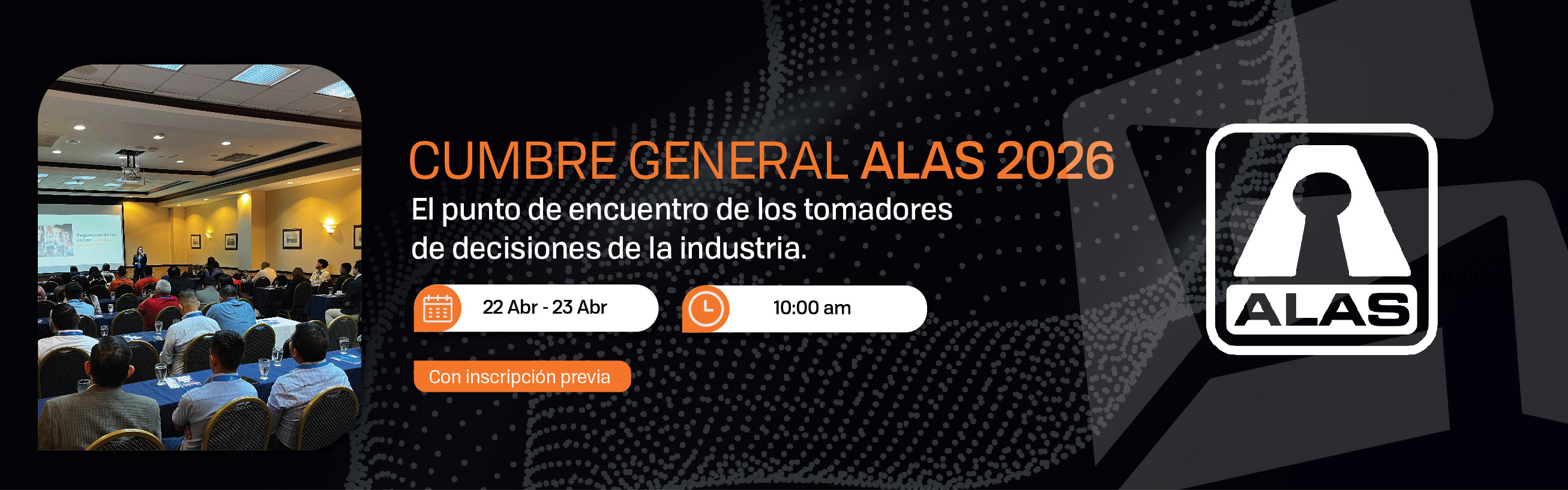 CUMBRE GENERAL ALAS 2026

El punto de encuentro de los tomadores de decisiones de la industria.

22 Abr - 23 Abr

10:00 am

Con inscripción previa

ALAS